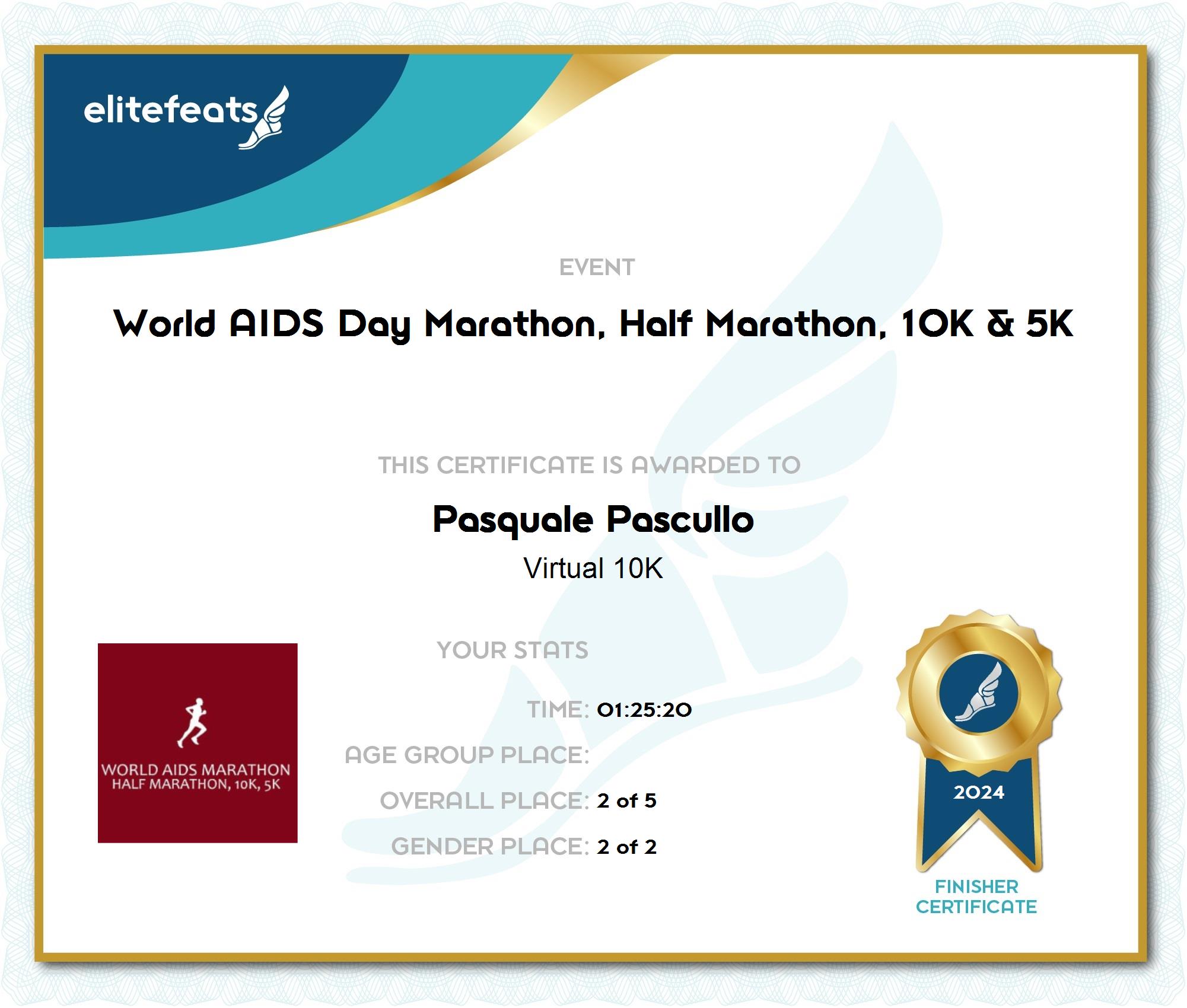 elitefeats

EVENT

World AIDS Day Marathon, Half Marathon, 10K & 5K

THIS CERTIFICATE IS AWARDED TO

Pasquale Pascullo

Virtual 10K

WORLD AIDS MARATHON
HALF MARATHON, 10K, 5K

YOUR STATS

TIME: 01:25:20

AGE GROUP PLACE:

OVERALL PLACE: 2 of 5

GENDER PLACE: 2 of 2

2024

FINISHER CERTIFICATE